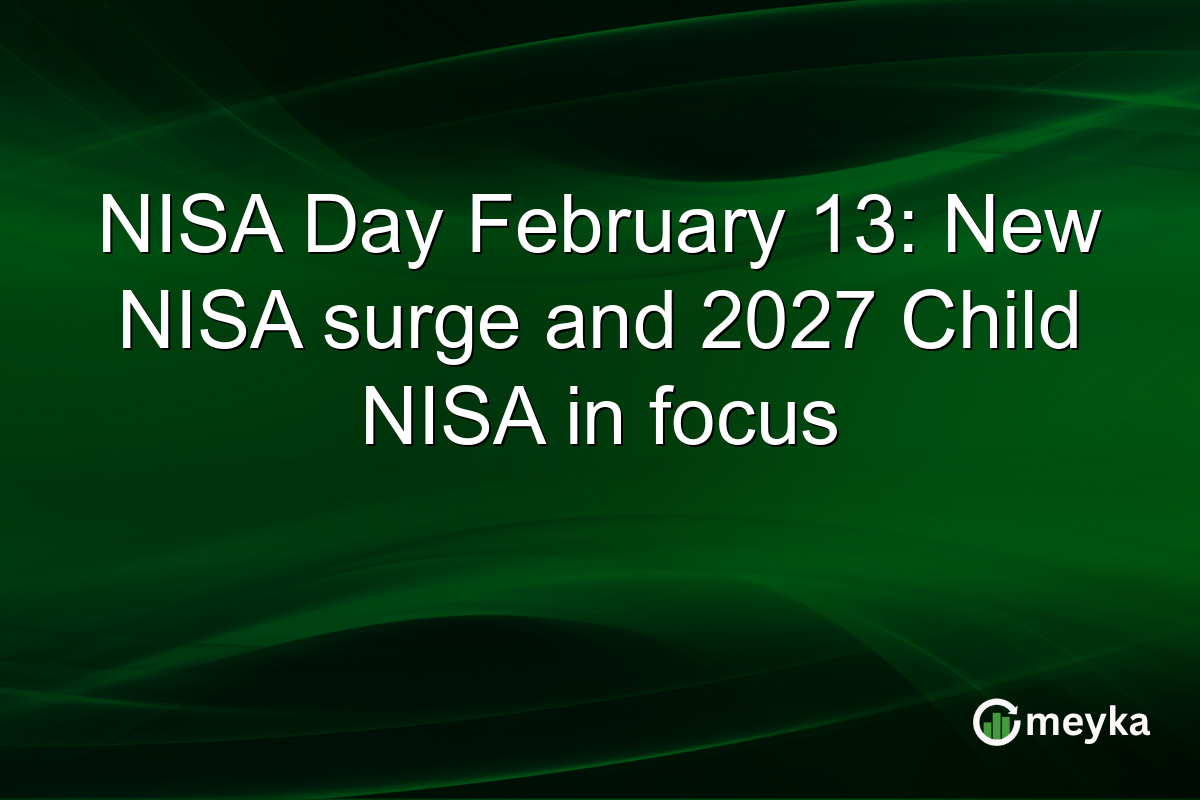 NISA Day February 13: New NISA surge and 2027 Child NISA in focus

meyka